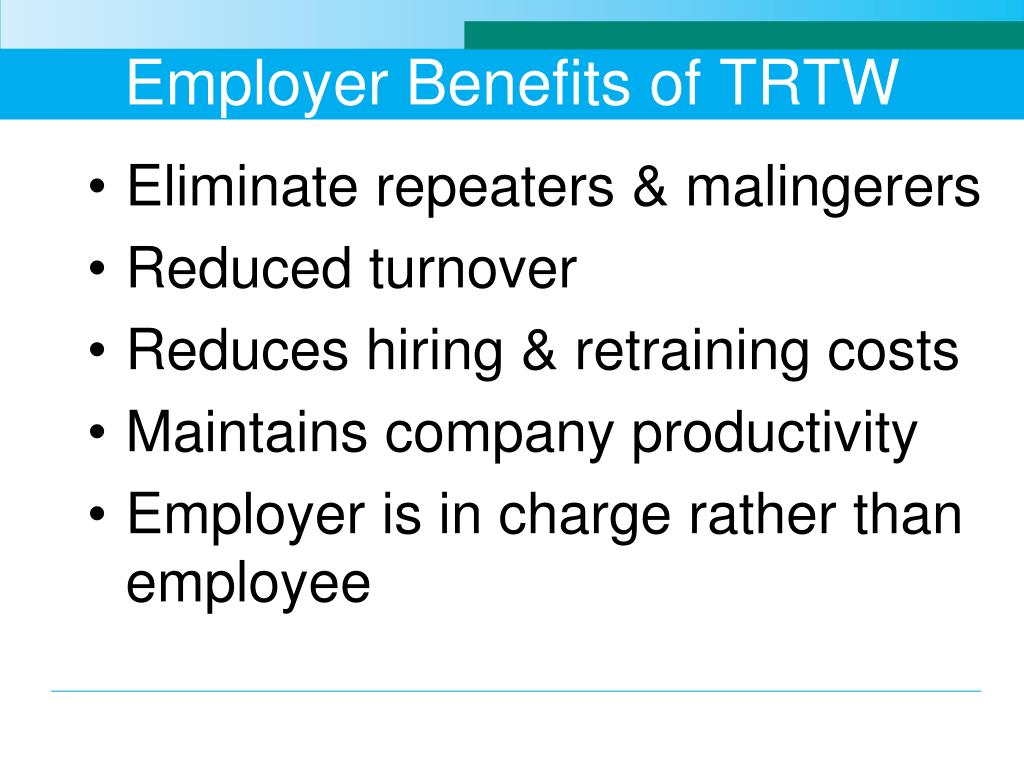 Employer Benefits of TRTW

• Eliminate repeaters & malingerers
• Reduced turnover
• Reduces hiring & retraining costs
• Maintains company productivity
• Employer is in charge rather than employee